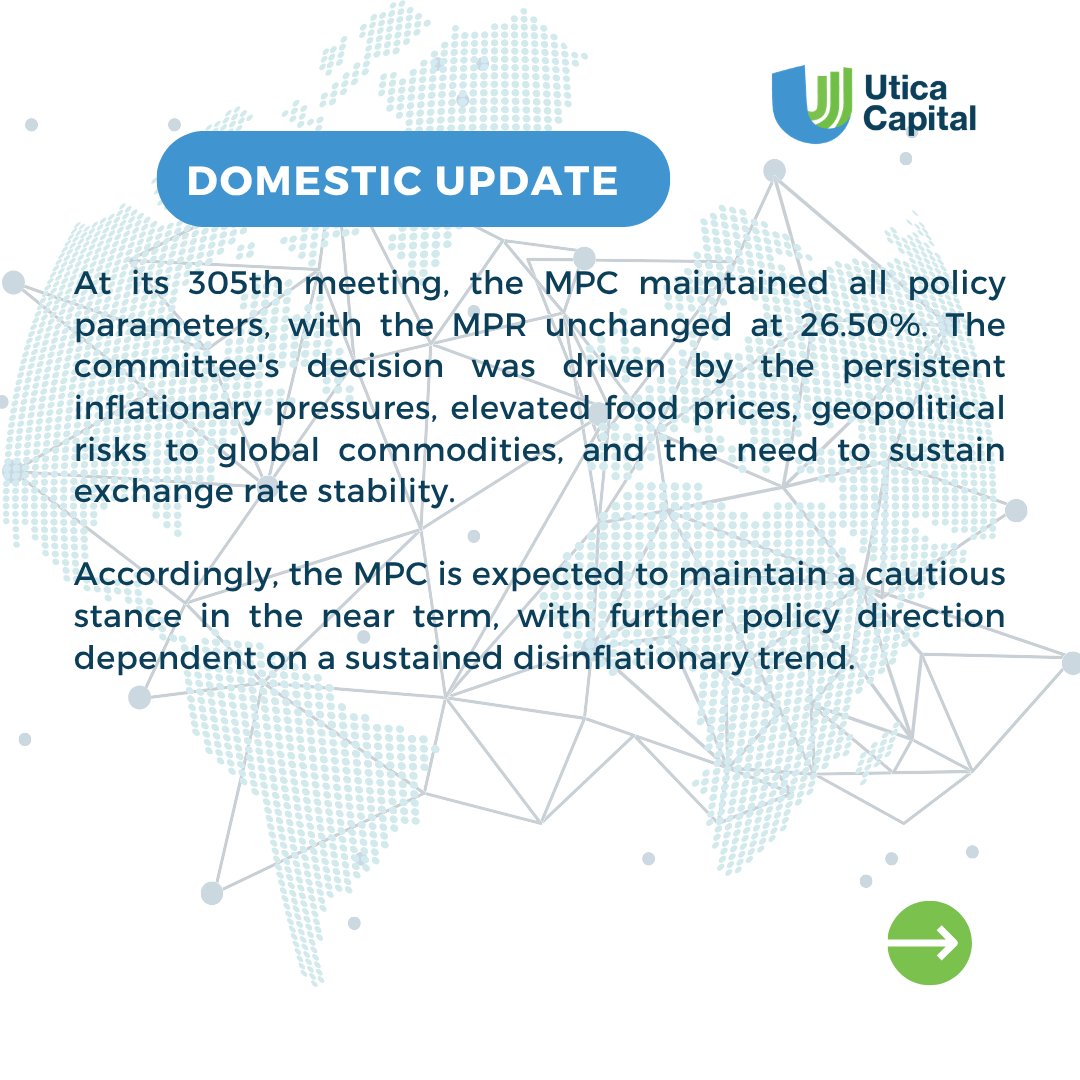 Utica Capital

DOMESTIC UPDATE

At its 305th meeting, the MPC maintained all policy parameters, with the MPR unchanged at 26.50%. The committee's decision was driven by the persistent inflationary pressures, elevated food prices, geopolitical risks to global commodities, and the need to sustain exchange rate stability.

Accordingly, the MPC is expected to maintain a cautious stance in the near term, with further policy direction dependent on a sustained disinflationary trend.